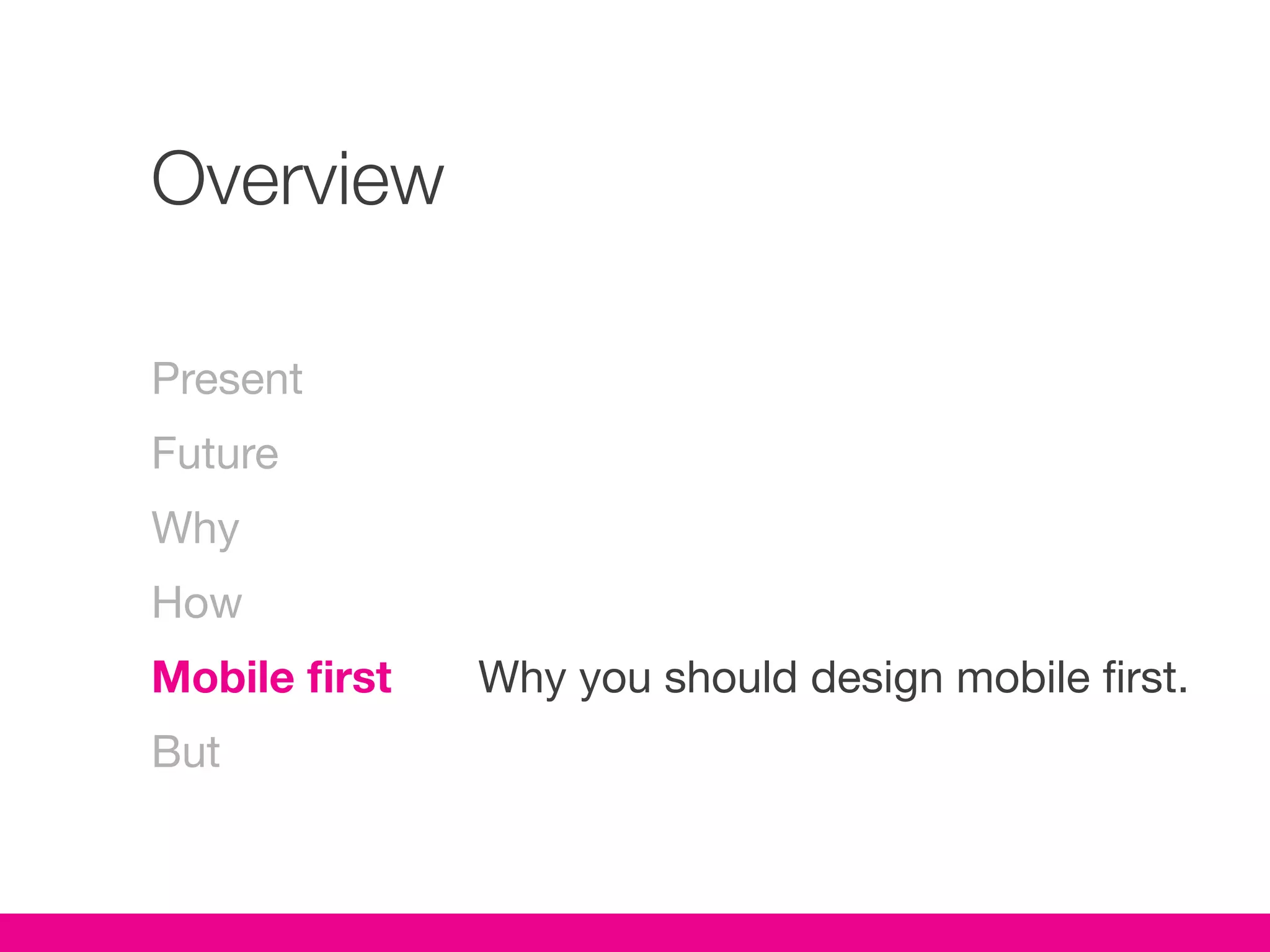 Overview

Present

Future

Why

How

Mobile first Why you should design mobile first.

But